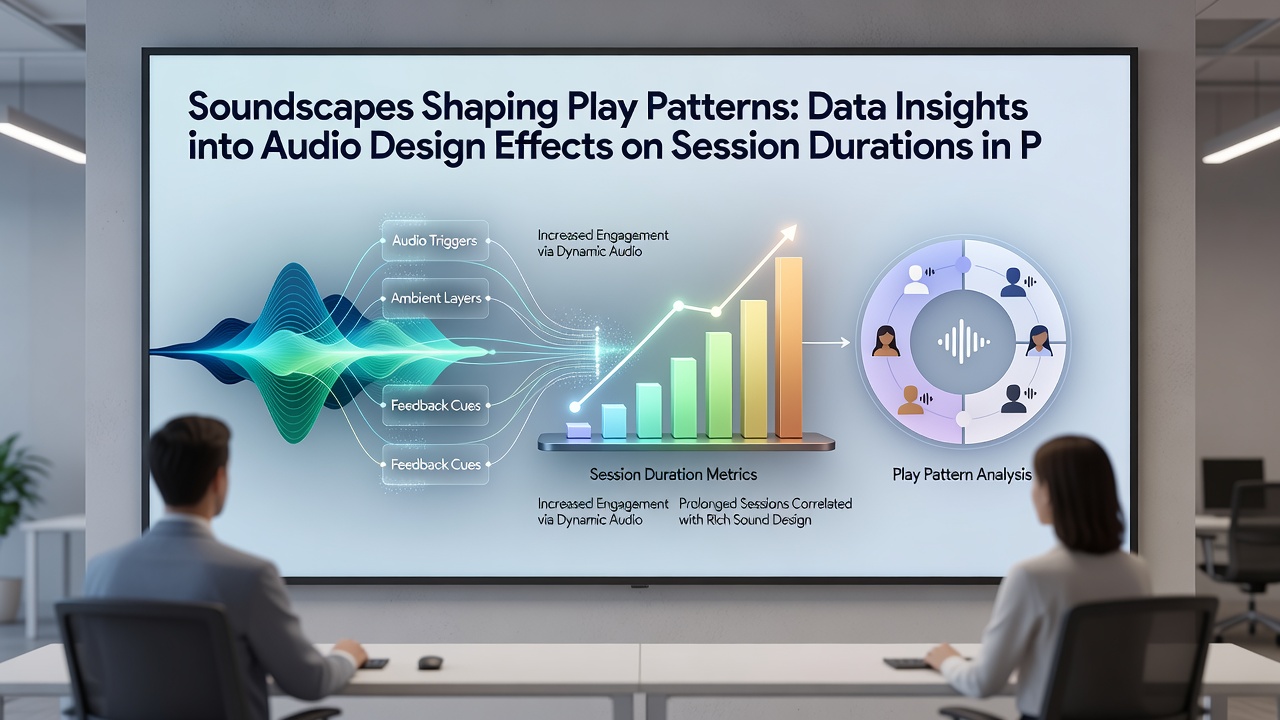 Soundscapes Shaping Play Patterns: Data Insights into Audio Design Effects on Session Durations in P

Audio Triggers

Ambient Layers

Feedback Cues

Feedback Cues

Increased Engagement via Dynamic Audio

Session Duration Metrics

Increased Engagement via Dynamic Audio

Prolonged Sessions Correlated with Rich Sound Design

Play Pattern Analysis